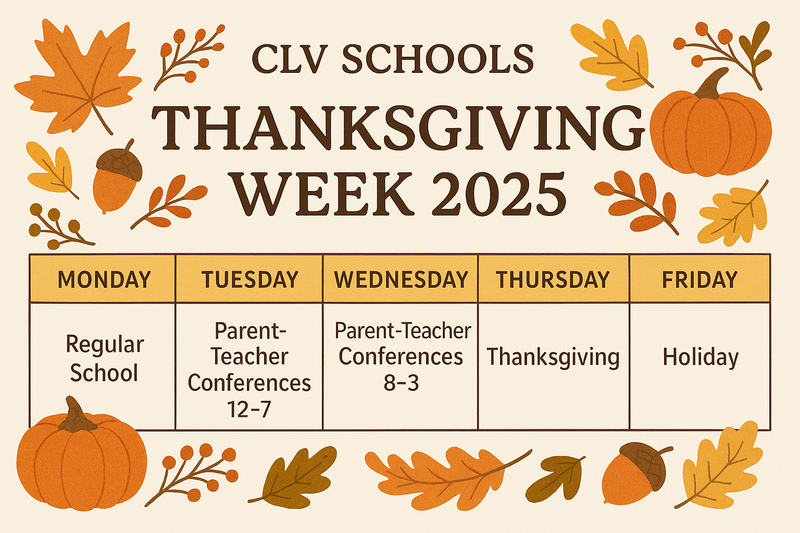 CLV SCHOOLS
THANKSGIVING WEEK 2025

| MONDAY | TUESDAY | WEDNESDAY | THURSDAY | FRIDAY |
|---|---|---|---|---|
| Regular School | Parent-Teacher Conferences 12–7 | Parent-Teacher Conferences 8–3 | Thanksgiving | Holiday |